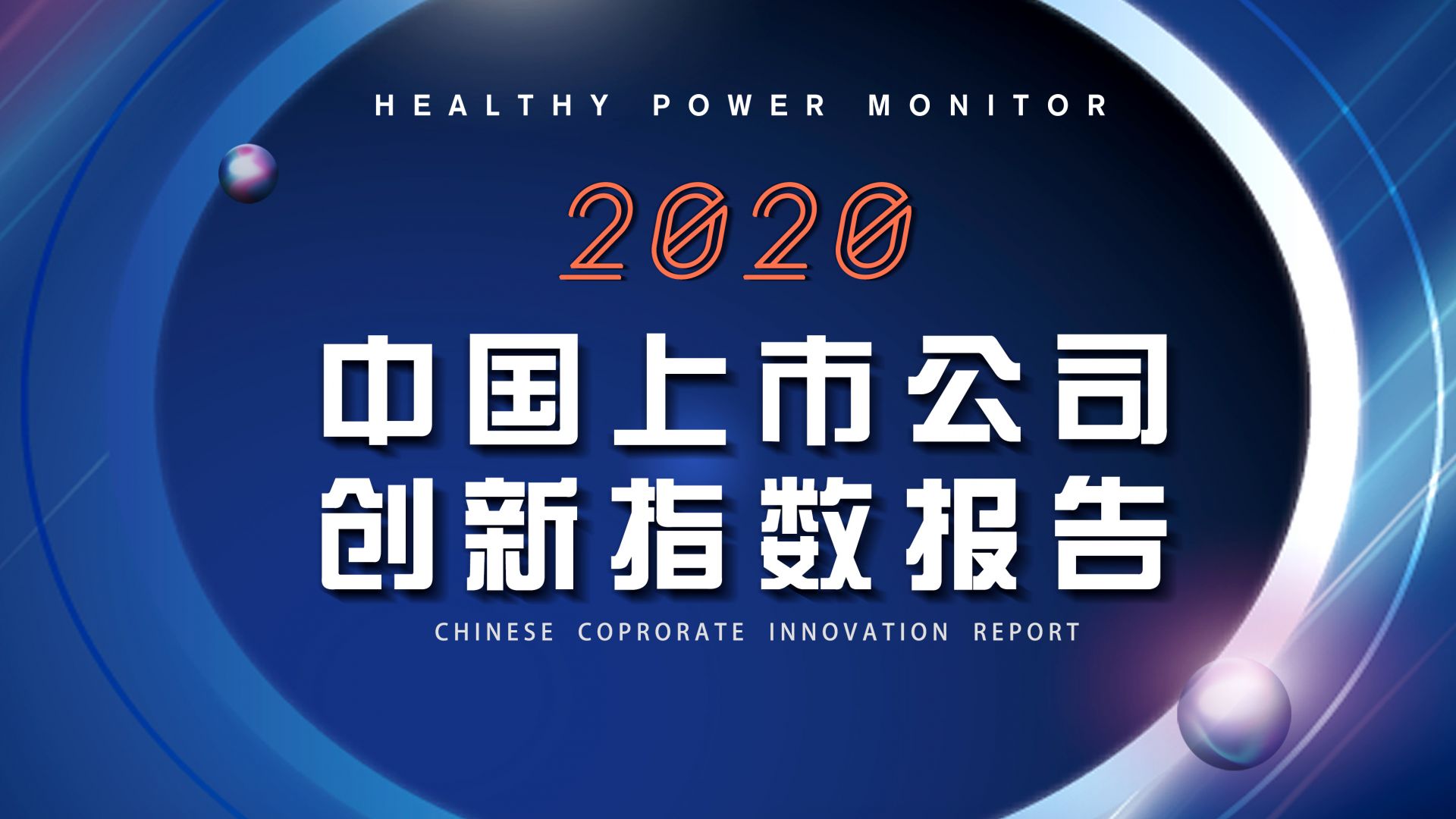 HEALTHY POWER MONITOR

2020

中国上市公司
创新指数报告

CHINESE COPRORATE INNOVATION REPORT